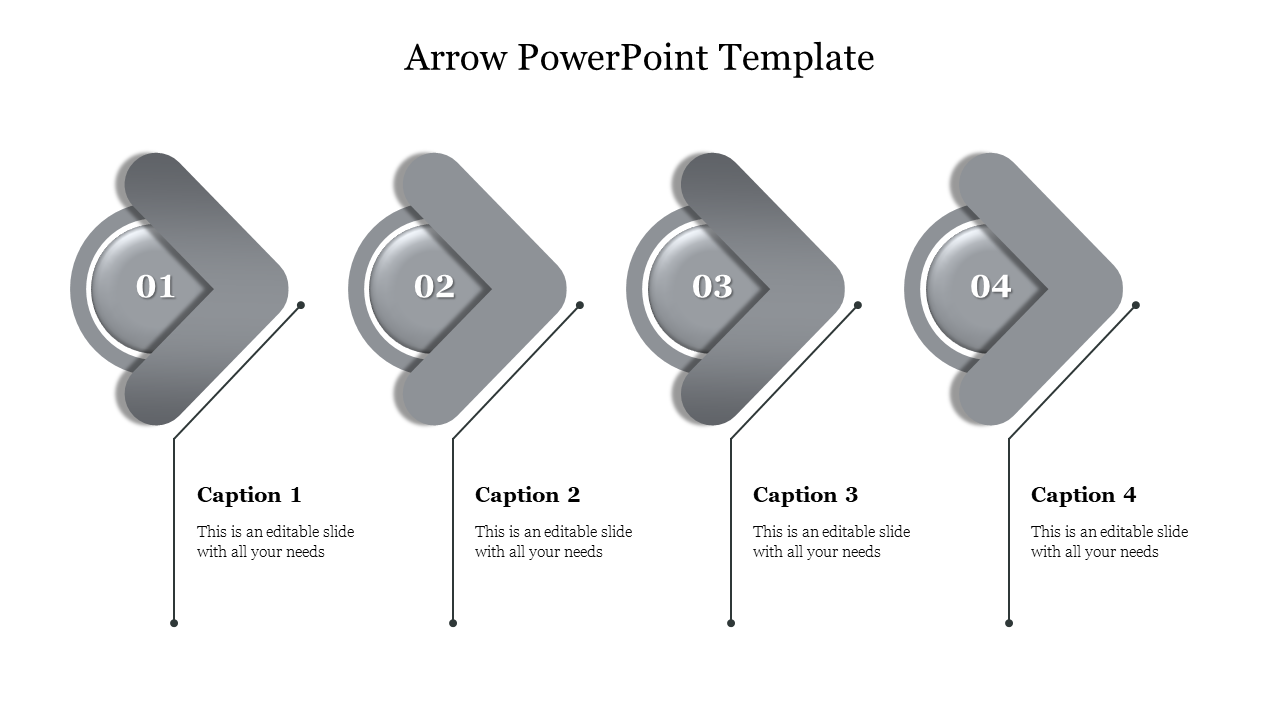 Arrow PowerPoint Template

01

02

03

04

Caption 1

This is an editable slide with all your needs

Caption 2

This is an editable slide with all your needs

Caption 3

This is an editable slide with all your needs

Caption 4

This is an editable slide with all your needs